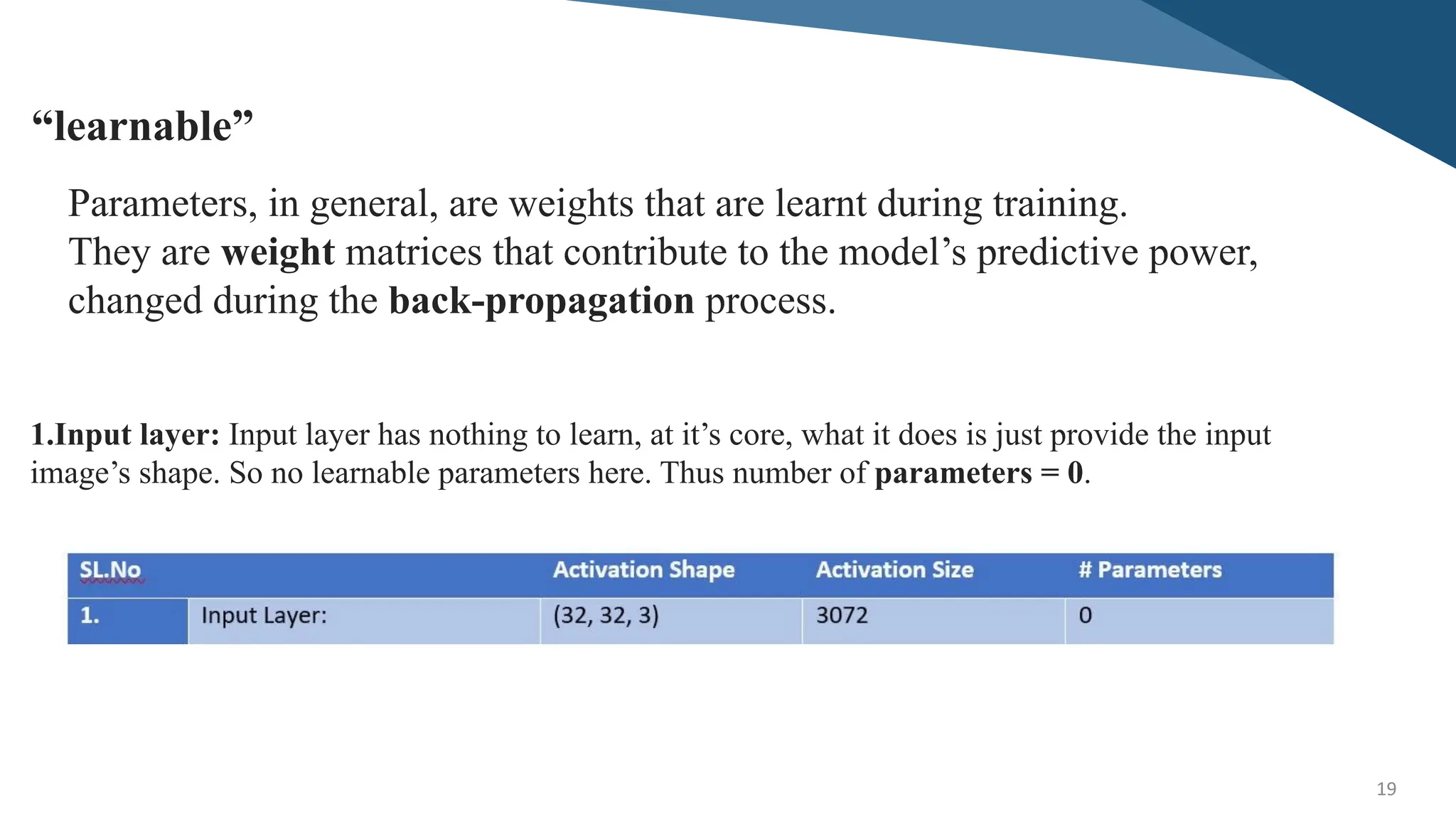 “learnable”

Parameters, in general, are weights that are learnt during training. They are weight matrices that contribute to the model’s predictive power, changed during the back-propagation process.

1.Input layer: Input layer has nothing to learn, at it’s core, what it does is just provide the input image’s shape. So no learnable parameters here. Thus number of parameters = 0.

| SL.No | | Activation Shape | Activation Size | # Parameters |
|---|---|---|---|---|
| 1. | Input Layer: | (32, 32, 3) | 3072 | 0 |

19